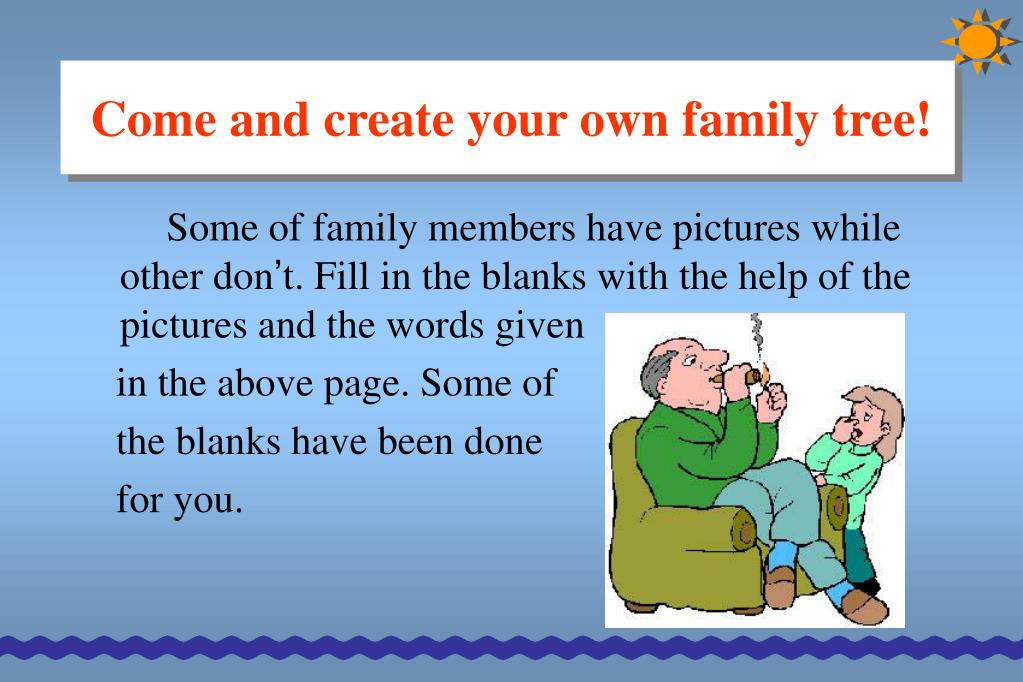 Come and create your own family tree!

Some of family members have pictures while other don’t. Fill in the blanks with the help of the pictures and the words given in the above page. Some of the blanks have been done for you.